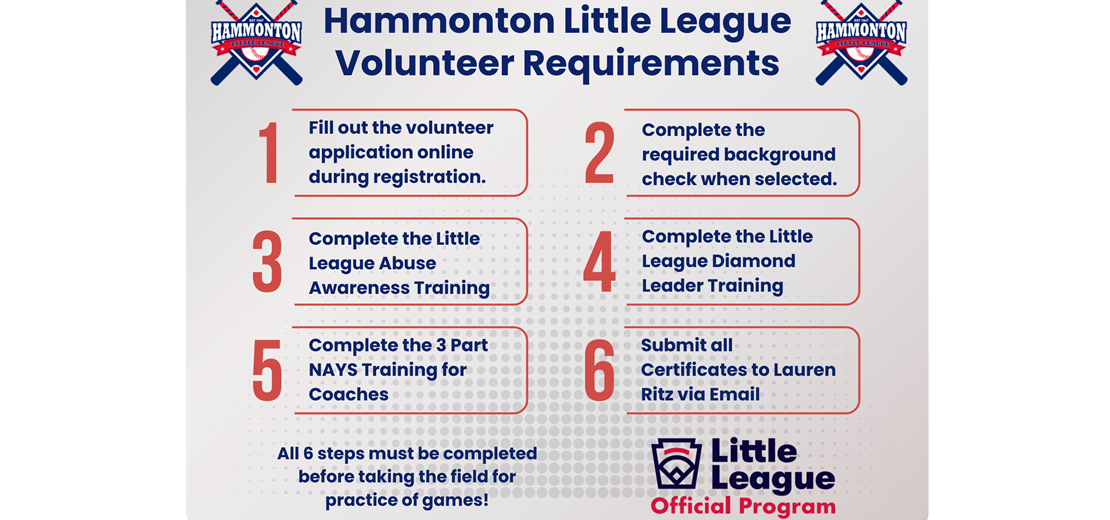 HAMMONTON LITTLE LEAGUE

Hammonton Little League Volunteer Requirements

HAMMONTON LITTLE LEAGUE

1 Fill out the volunteer application online during registration.

2 Complete the required background check when selected.

3 Complete the Little League Abuse Awareness Training

4 Complete the Little League Diamond Leader Training

5 Complete the 3 Part NAYS Training for Coaches

6 Submit all Certificates to Lauren Ritz via Email

All 6 steps must be completed before taking the field for practice of games!

Little League Official Program